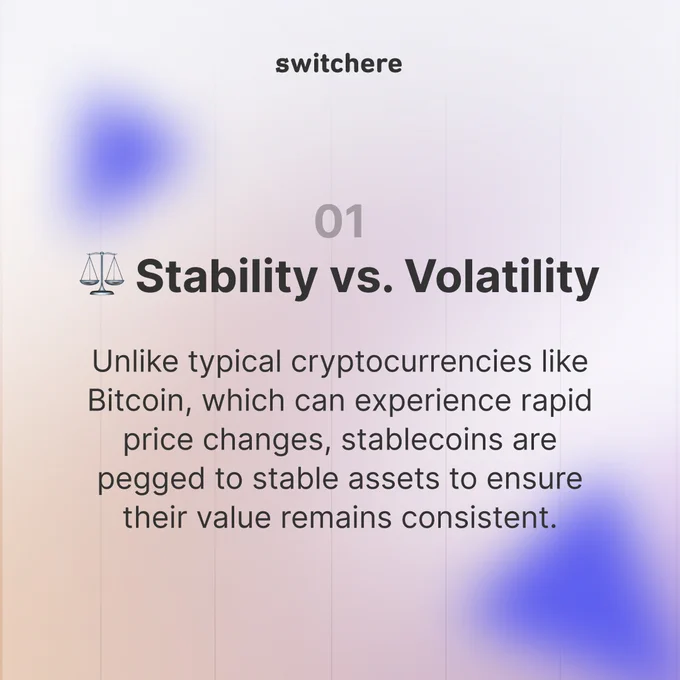 switchere

01

⚖️ Stability vs. Volatility

Unlike typical cryptocurrencies like Bitcoin, which can experience rapid price changes, stablecoins are pegged to stable assets to ensure their value remains consistent.